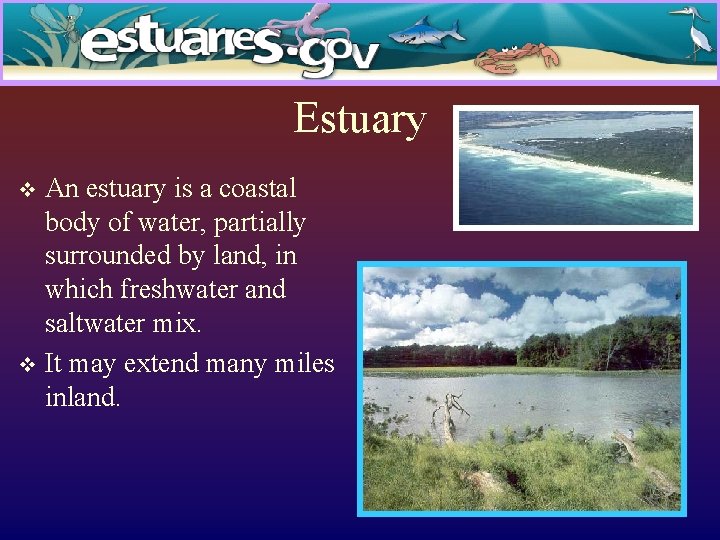 estuaries.gov

Estuary

❖ An estuary is a coastal body of water, partially surrounded by land, in which freshwater and saltwater mix.

❖ It may extend many miles inland.